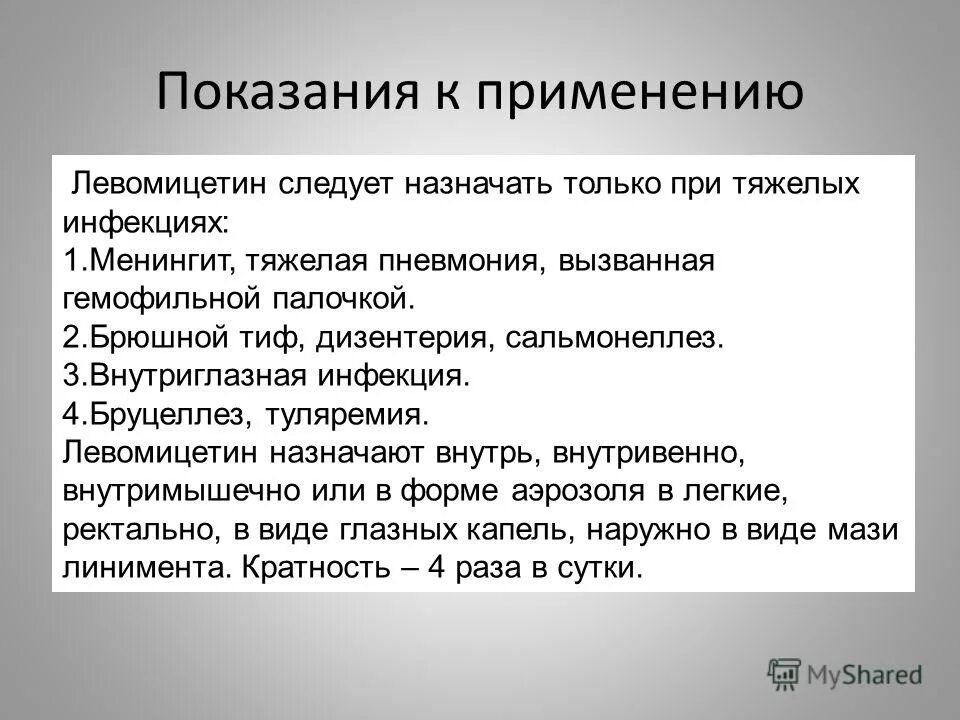 Показания к применению

Левомицетин следует назначать только при тяжелых инфекциях:
1.Менингит, тяжелая пневмония, вызванная гемофильной палочкой.
2.Брюшной тиф, дизентерия, сальмонеллез.
3.Внутриглазная инфекция.
4.Бруцеллез, туляремия.
Левомицетин назначают внутрь, внутривенно, внутримышечно или в форме аэрозоля в легкие, ректально, в виде глазных капель, наружно в виде мази линимента. Кратность – 4 раза в сутки.

MyShared